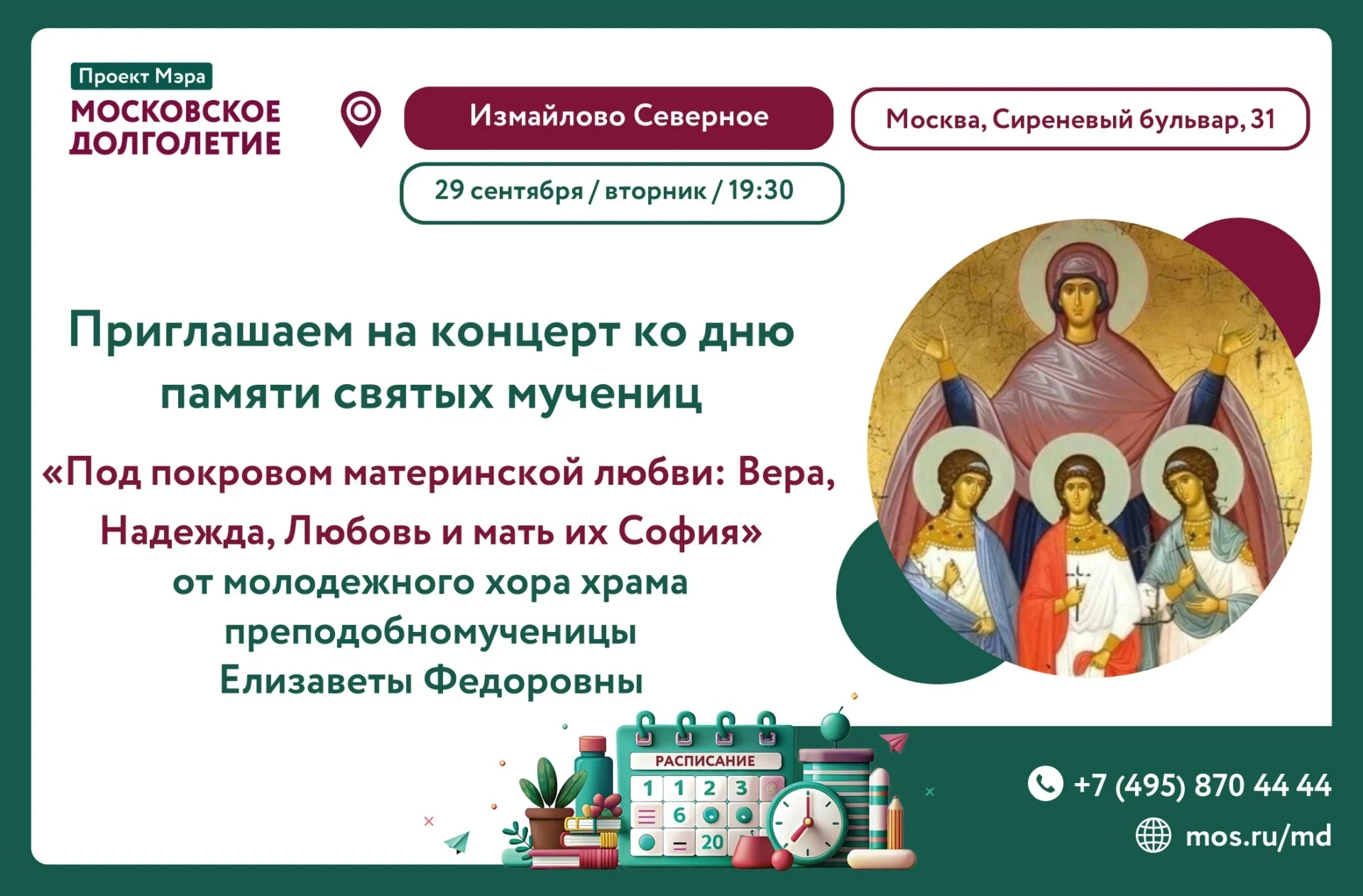 Проект Мэра
МОСКОВСКОЕ ДОЛГОЛЕТИЕ

Измайлово Северное

Москва, Сиреневый бульвар, 31

29 сентября / вторник / 19:30

Приглашаем на концерт ко дню памяти святых мучениц

«Под покровом материнской любви: Вера, Надежда, Любовь и мать их София»
от молодежного хора храма преподобномученицы Елизаветы Федоровны

РАСПИСАНИЕ
1 1 2 3
6
20

+7 (495) 870 44 44
mos.ru/md